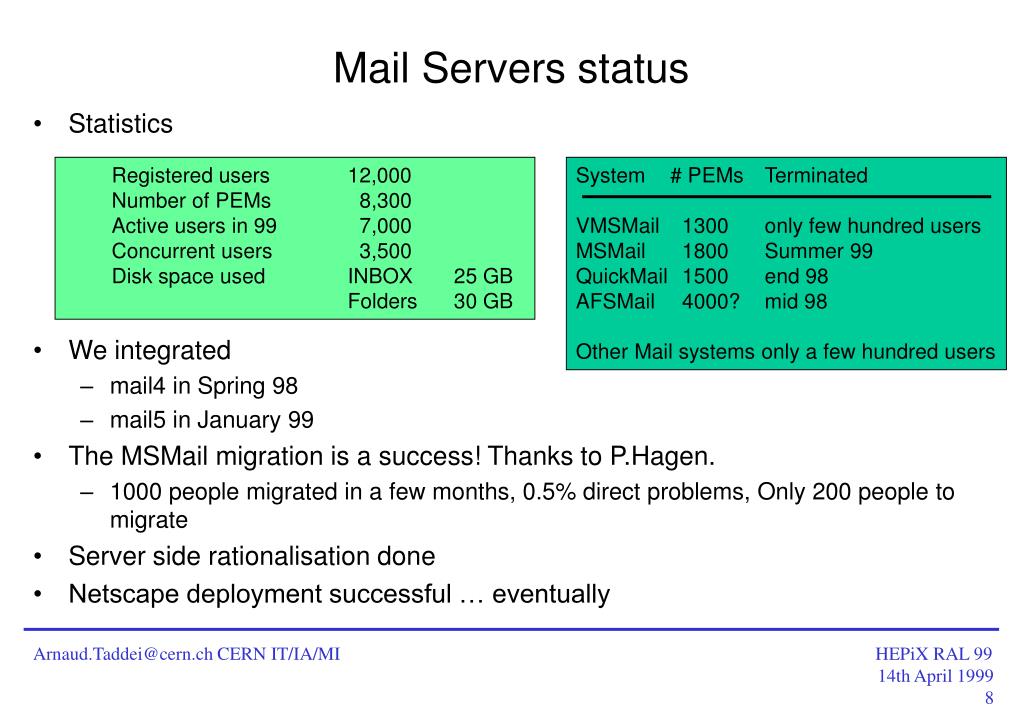 Mail Servers status

• Statistics

| | | |
|---|---|---|
| Registered users | 12,000 | |
| Number of PEMs | 8,300 | |
| Active users in 99 | 7,000 | |
| Concurrent users | 3,500 | |
| Disk space used | INBOX | 25 GB |
| | Folders | 30 GB |

| System | # PEMs | Terminated |
|---|---|---|
| VMSMail | 1300 | only few hundred users |
| MSMail | 1800 | Summer 99 |
| QuickMail | 1500 | end 98 |
| AFSMail | 4000? | mid 98 |

Other Mail systems only a few hundred users

• We integrated
– mail4 in Spring 98
– mail5 in January 99
• The MSMail migration is a success! Thanks to P.Hagen.
– 1000 people migrated in a few months, 0.5% direct problems, Only 200 people to migrate
• Server side rationalisation done
• Netscape deployment successful … eventually

Arnaud.Taddei@cern.ch CERN IT/IA/MI

HEPiX RAL 99
14th April 1999
8